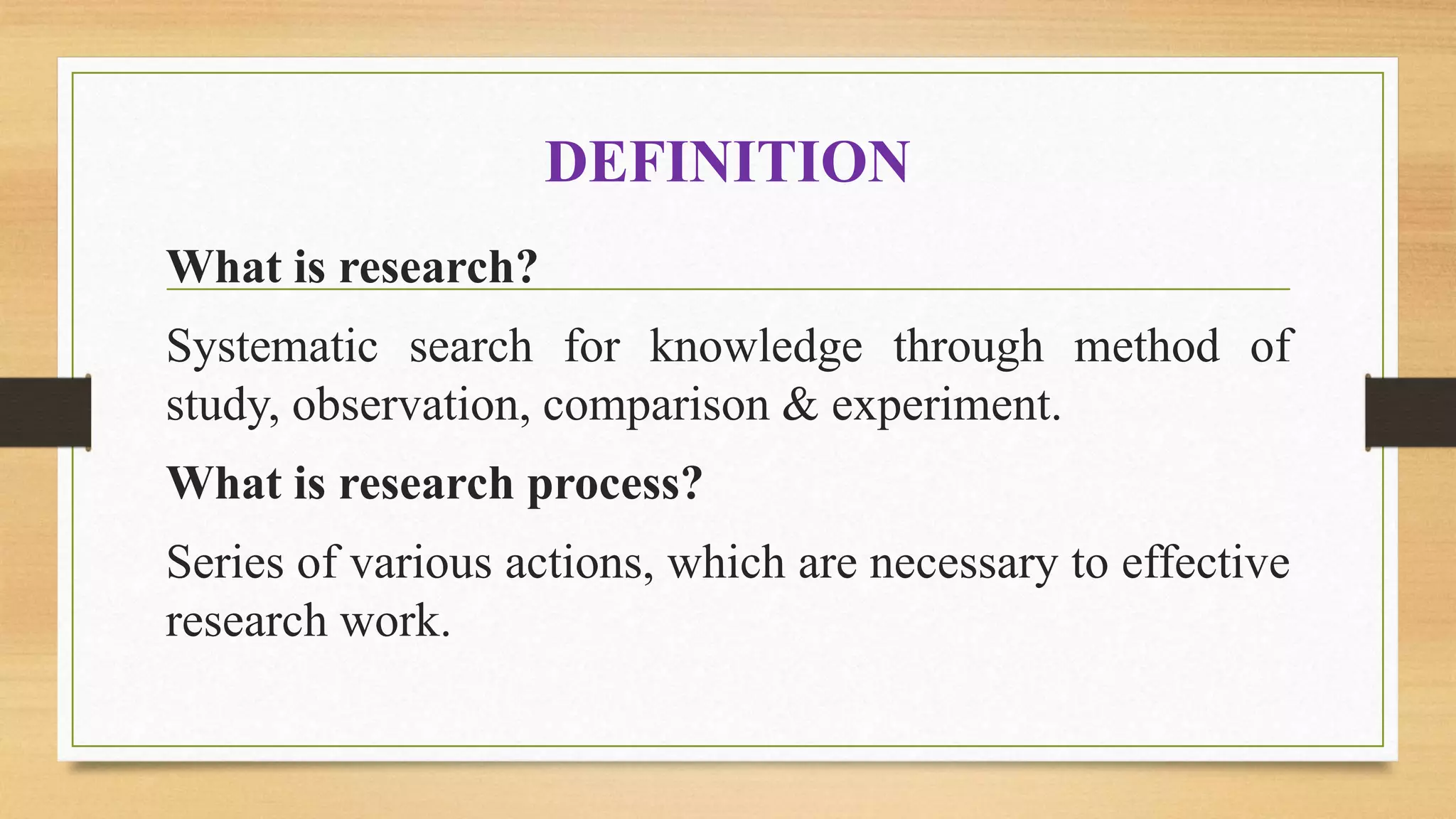 DEFINITION

What is research?

Systematic search for knowledge through method of study, observation, comparison & experiment.

What is research process?

Series of various actions, which are necessary to effective research work.